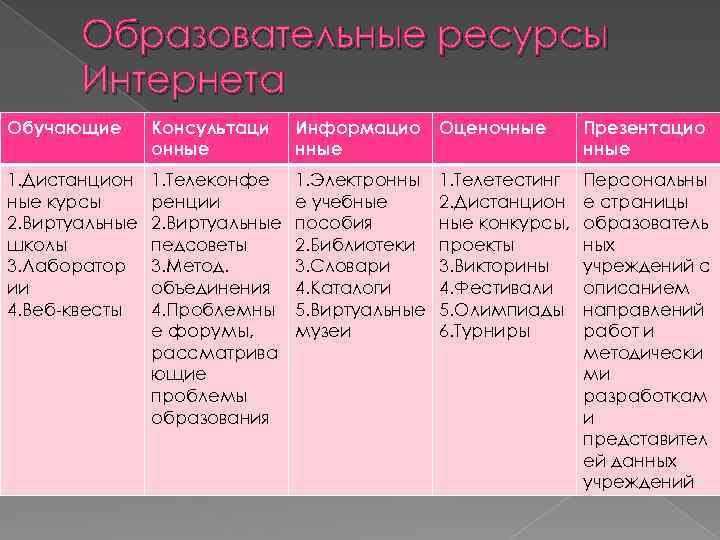 Образовательные ресурсы Интернета

| Обучающие | Консультационные | Информационные | Оценочные | Презентационные |
|---|---|---|---|---|
| 1.Дистанционные курсы 2.Виртуальные школы 3.Лаборатории 4.Веб-квесты | 1.Телеконференции 2.Виртуальные педсоветы 3.Метод. объединения 4.Проблемные форумы, рассматривающие проблемы образования | 1.Электронные учебные пособия 2.Библиотеки 3.Словари 4.Каталоги 5.Виртуальные музеи | 1.Телетестинг 2.Дистанционные конкурсы, проекты 3.Викторины 4.Фестивали 5.Олимпиады 6.Турниры | Персональные страницы образовательных учреждений с описанием направлений работ и методическими разработкам и представителей данных учреждений |